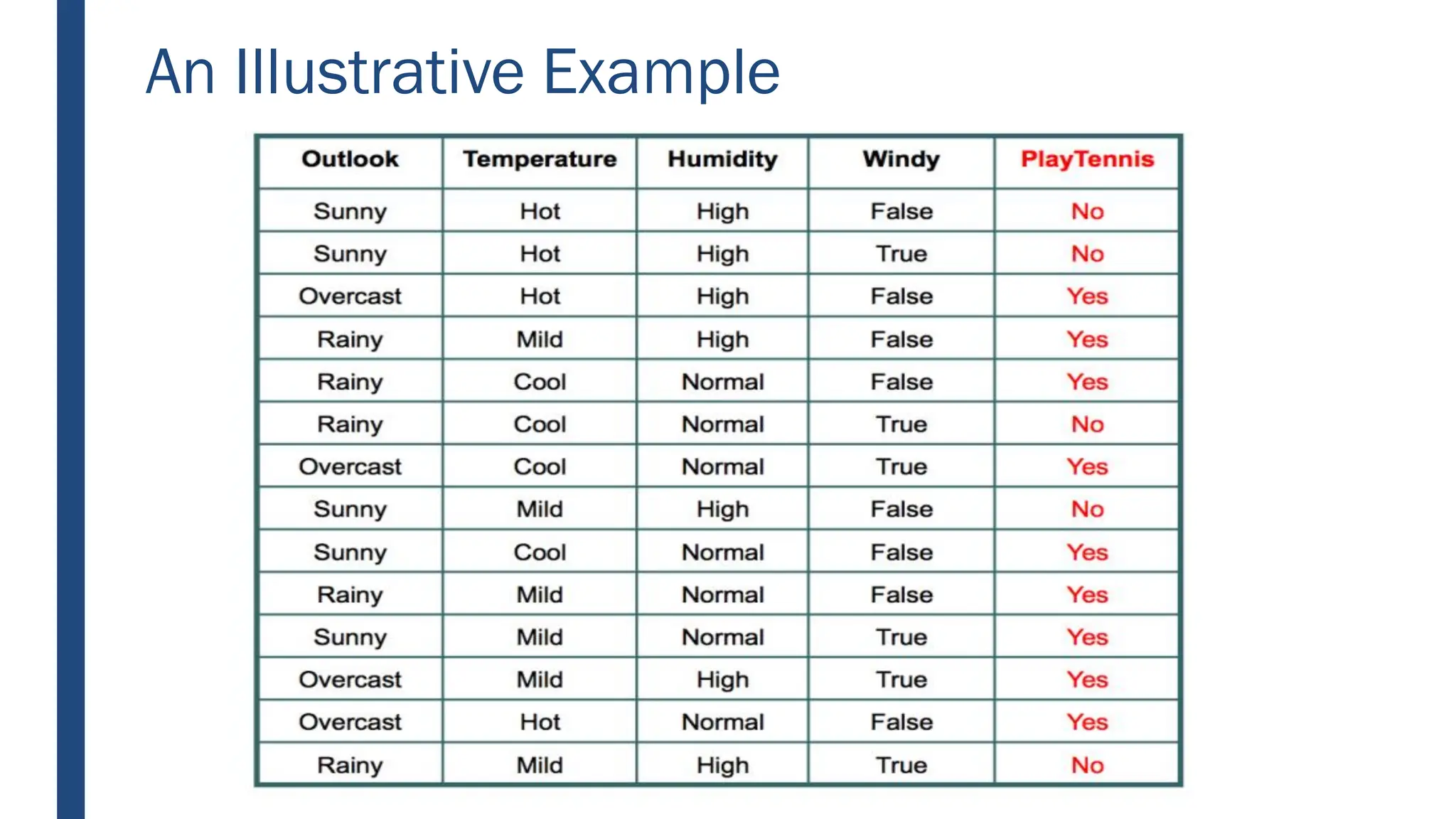 An Illustrative Example

| Outlook | Temperature | Humidity | Windy | PlayTennis |
|---|---|---|---|---|
| Sunny | Hot | High | False | No |
| Sunny | Hot | High | True | No |
| Overcast | Hot | High | False | Yes |
| Rainy | Mild | High | False | Yes |
| Rainy | Cool | Normal | False | Yes |
| Rainy | Cool | Normal | True | No |
| Overcast | Cool | Normal | True | Yes |
| Sunny | Mild | High | False | No |
| Sunny | Cool | Normal | False | Yes |
| Rainy | Mild | Normal | False | Yes |
| Sunny | Mild | Normal | True | Yes |
| Overcast | Mild | High | True | Yes |
| Overcast | Hot | Normal | False | Yes |
| Rainy | Mild | High | True | No |